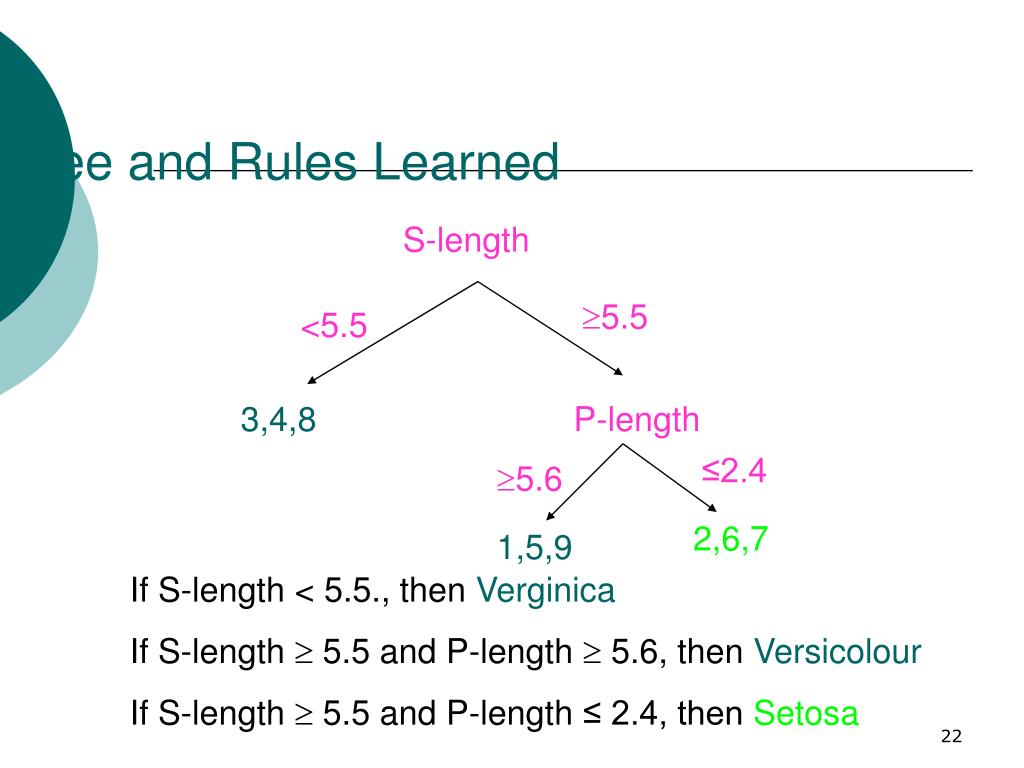 ee and Rules Learned

S-length

<5.5

≥5.5

3,4,8

P-length

≥5.6

≤2.4

1,5,9

2,6,7

If S-length < 5.5., then Verginica

If S-length ≥ 5.5 and P-length ≥ 5.6, then Versicolour

If S-length ≥ 5.5 and P-length ≤ 2.4, then Setosa

22